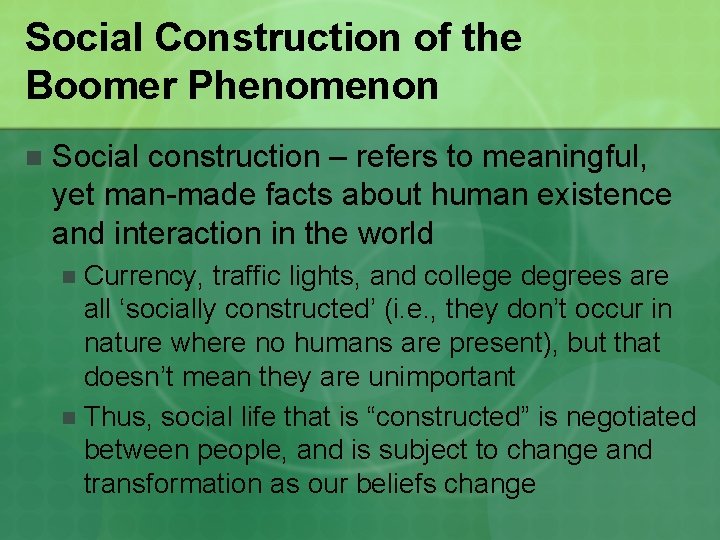 Social Construction of the Boomer Phenomenon

Social construction – refers to meaningful, yet man-made facts about human existence and interaction in the world

Currency, traffic lights, and college degrees are all ‘socially constructed’ (i.e., they don’t occur in nature where no humans are present), but that doesn’t mean they are unimportant

Thus, social life that is “constructed” is negotiated between people, and is subject to change and transformation as our beliefs change